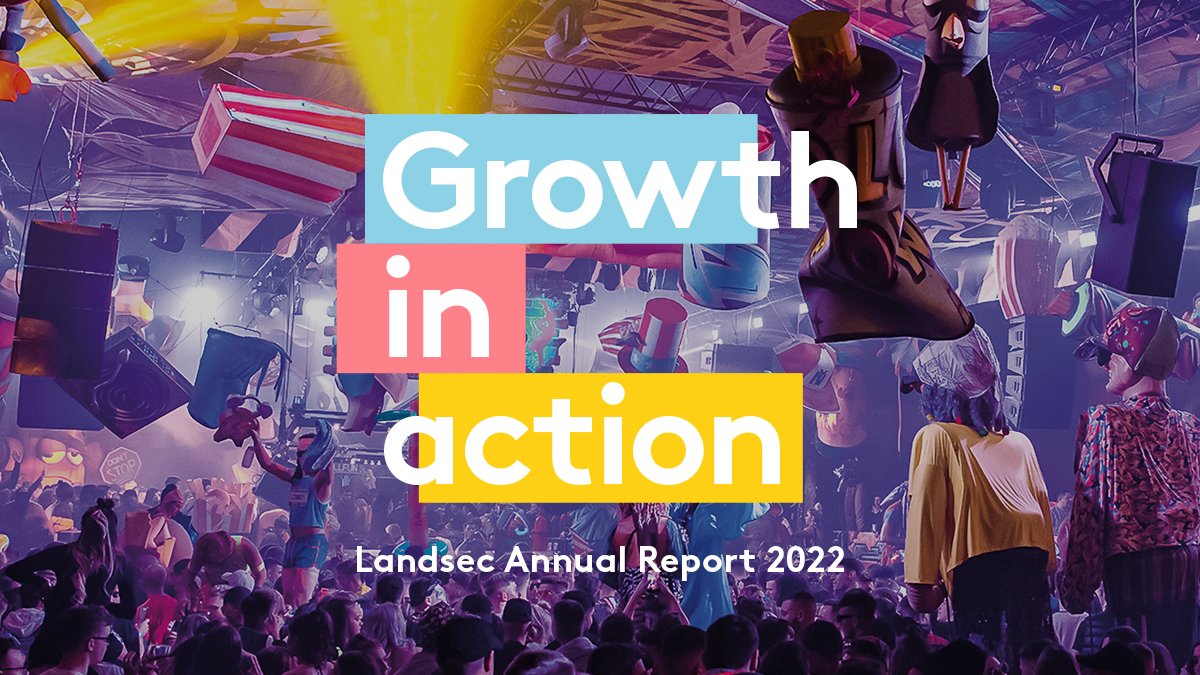 Growth
in
action

Landsec Annual Report 2022